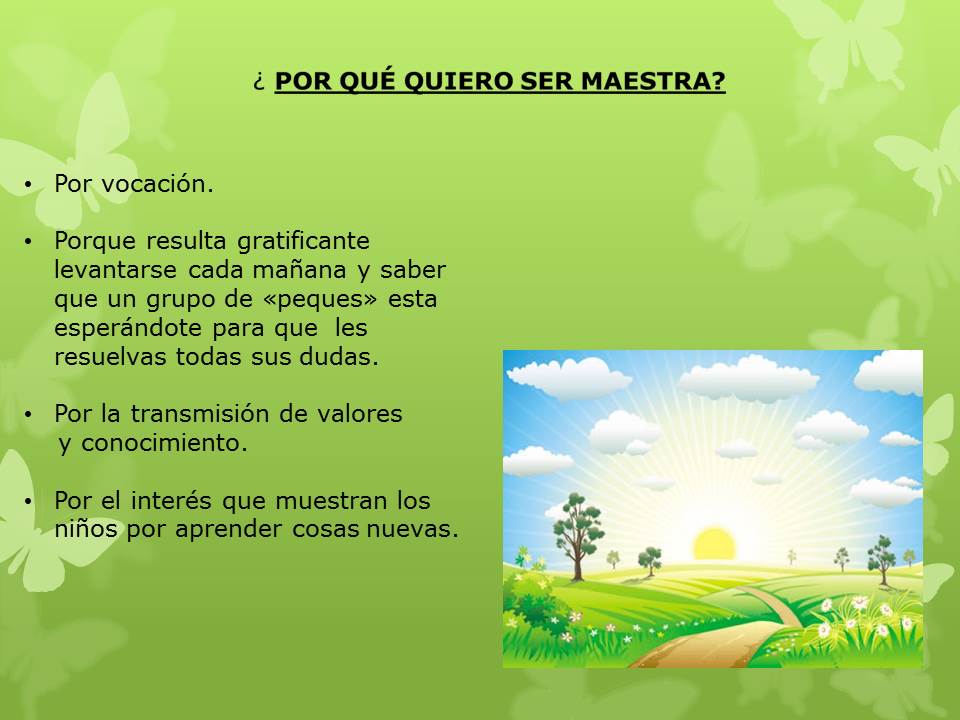 ¿ POR QUÉ QUIERO SER MAESTRA?

• Por vocación.

• Porque resulta gratificante levantarse cada mañana y saber que un grupo de «peques» esta esperándote para que les resuelvas todas sus dudas.

• Por la transmisión de valores y conocimiento.

• Por el interés que muestran los niños por aprender cosas nuevas.